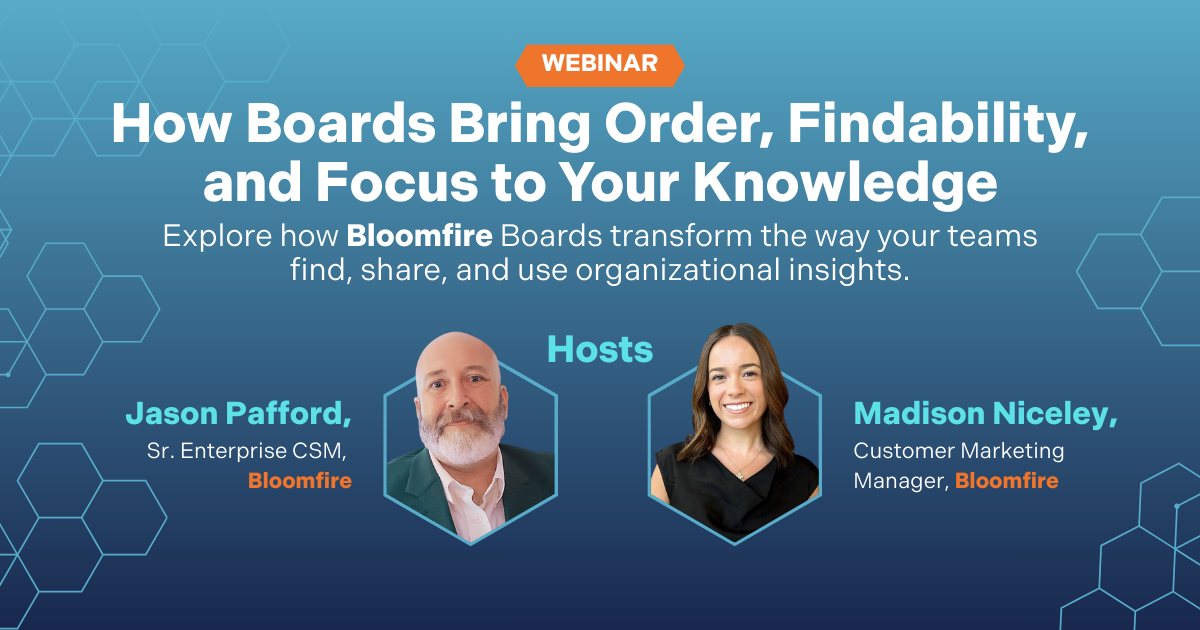 WEBINAR

How Boards Bring Order, Findability, and Focus to Your Knowledge

Explore how Bloomfire Boards transform the way your teams find, share, and use organizational insights.

Hosts

Jason Pafford,
Sr. Enterprise CSM,
Bloomfire

Madison Niceley,
Customer Marketing Manager, Bloomfire